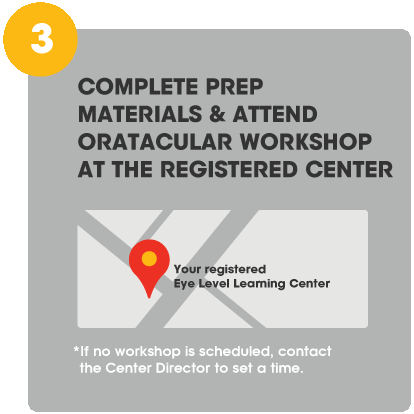 3

COMPLETE PREP MATERIALS & ATTEND ORATACULAR WORKSHOP AT THE REGISTERED CENTER

Your registered
Eye Level Learning Center

*If no workshop is scheduled, contact the Center Director to set a time.